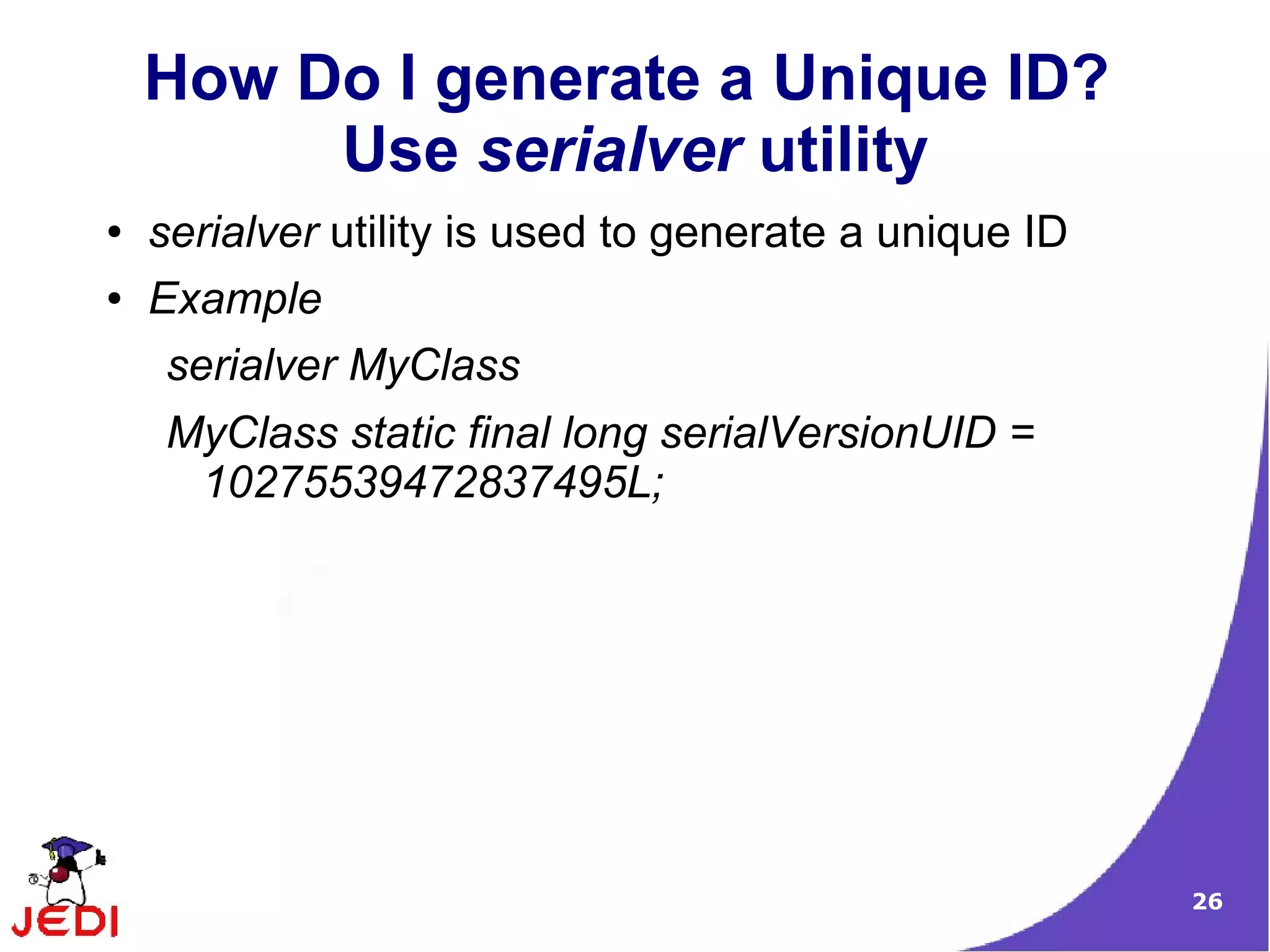 How Do I generate a Unique ID? Use serialver utility

• serialver utility is used to generate a unique ID
• Example

serialver MyClass

MyClass static final long serialVersionUID = 10275539472837495L;

JEDI

26